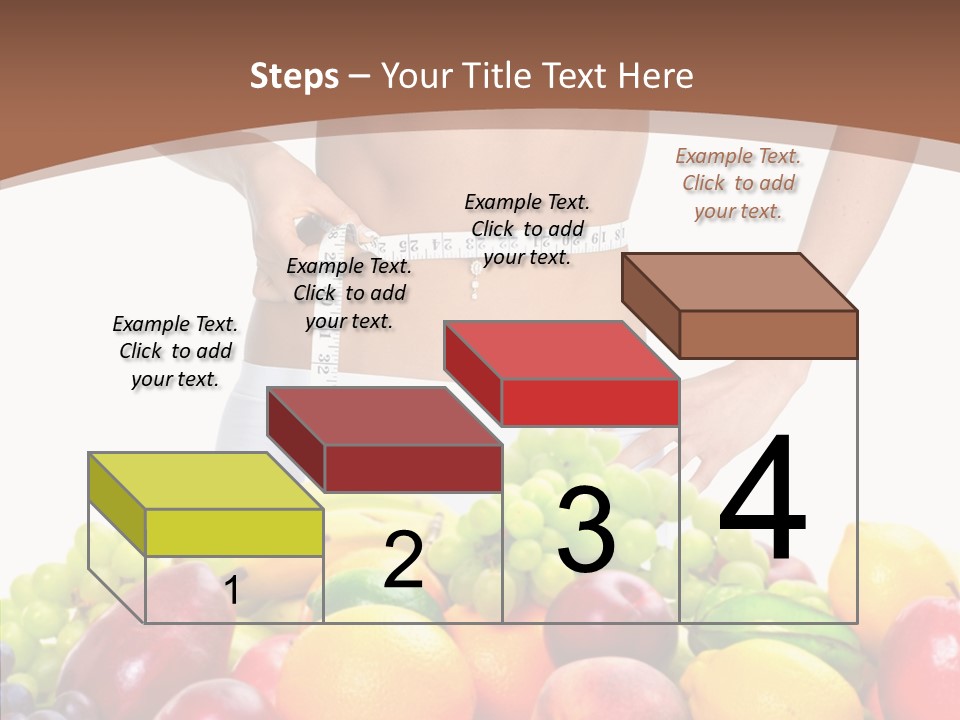 Steps – Your Title Text Here

Example Text. Click to add your text.

Example Text. Click to add your text.

Example Text. Click to add your text.

Example Text. Click to add your text.

1

2

3

4